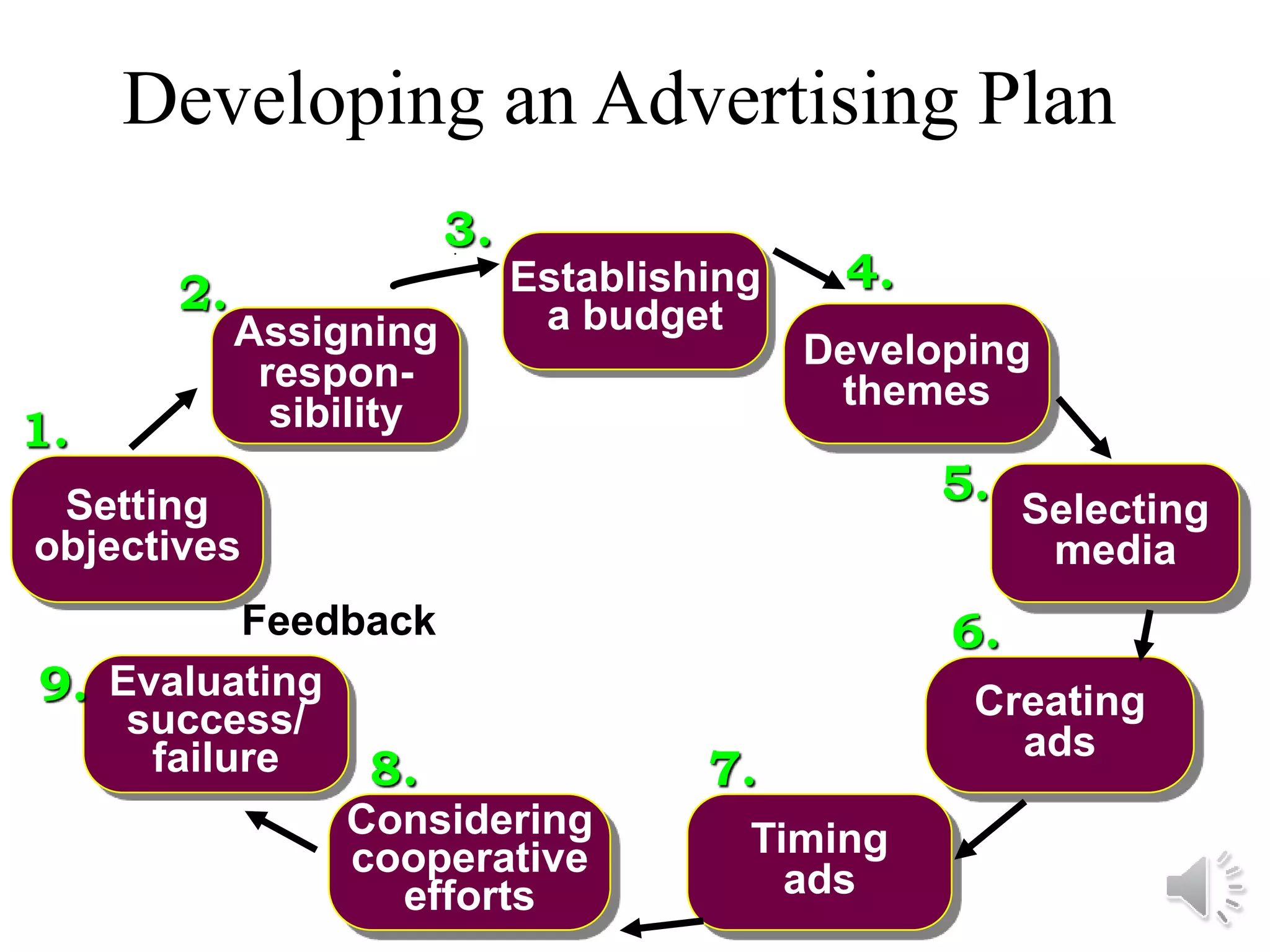 Developing an Advertising Plan

1.
Setting objectives

2.
Assigning responsibility

3.
Establishing a budget

4.
Developing themes

5.
Selecting media

6.
Creating ads

7.
Timing ads

8.
Considering cooperative efforts

9.
Evaluating success/ failure

Feedback